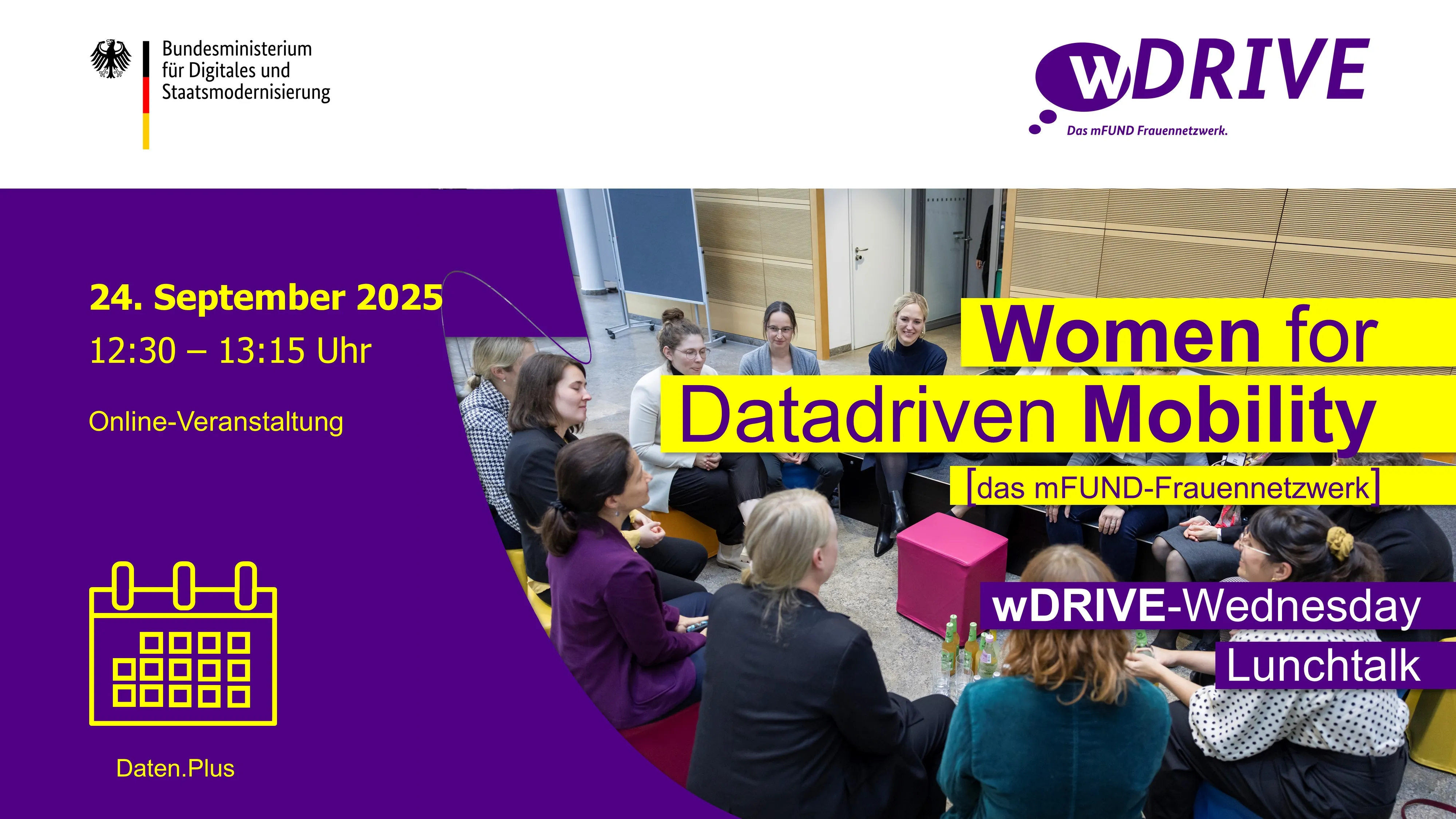 Bundesministerium für Digitales und Staatsmodernisierung

wDRIVE
Das mFUND Frauennetzwerk.

24. September 2025
12:30 – 13:15 Uhr

Online-Veranstaltung

Daten.Plus

Women for Datadriven Mobility
[das mFUND-Frauennetzwerk]

wDRIVE-Wednesday
Lunchtalk